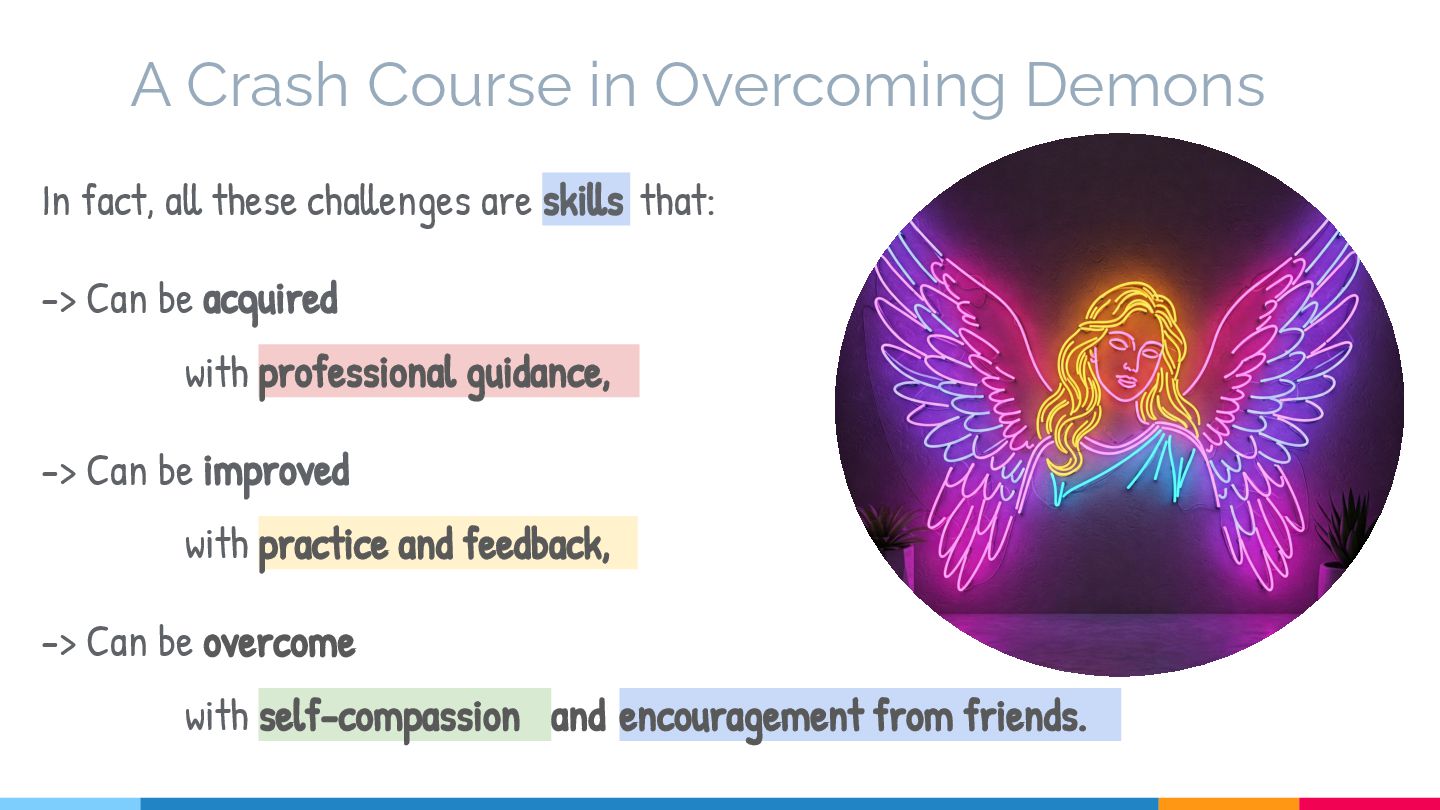 A Crash Course in Overcoming Demons

In fact, all these challenges are skills that:

-> Can be acquired

with professional guidance,

-> Can be improved

with practice and feedback,

-> Can be overcome

with self-compassion and encouragement from friends.